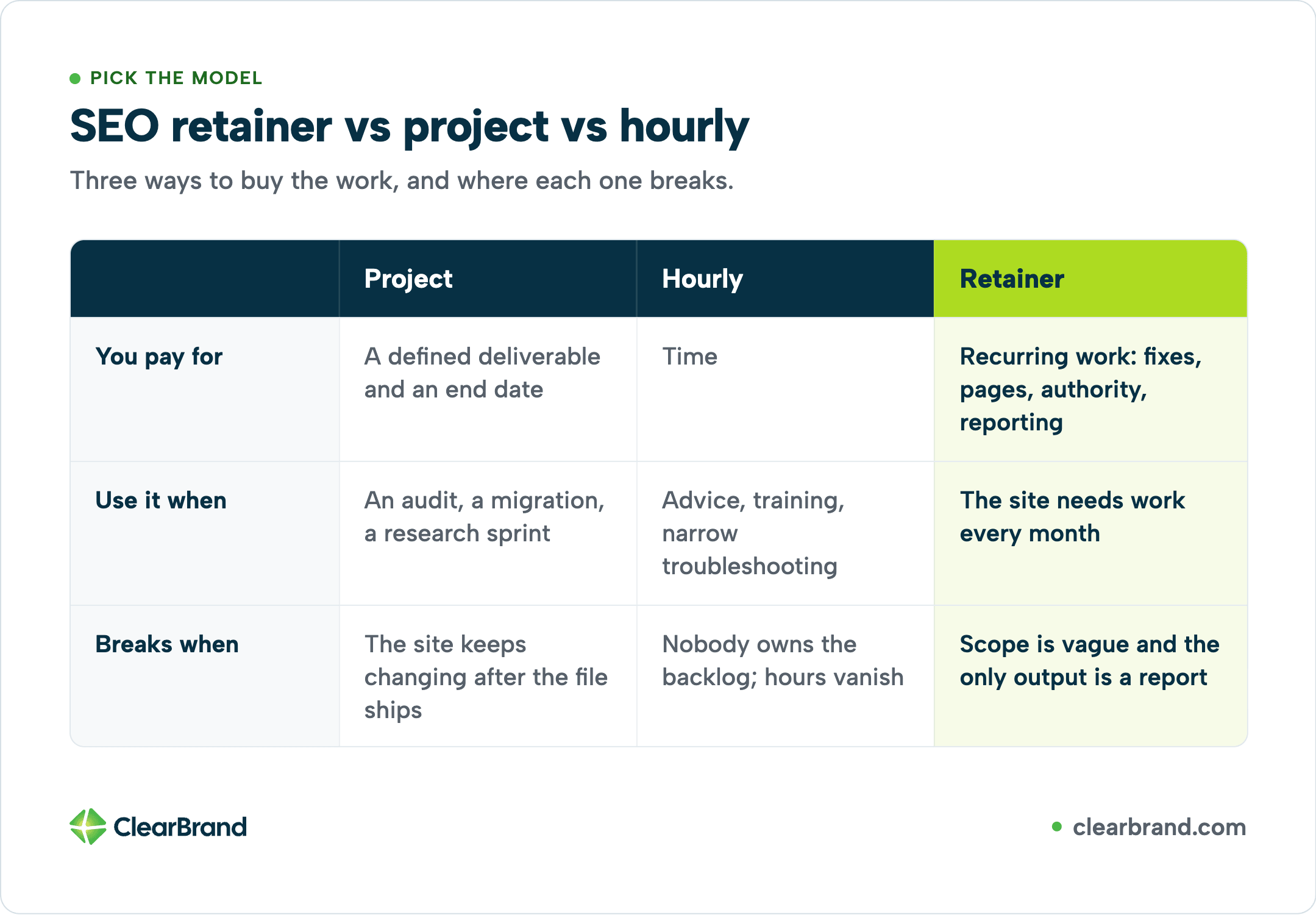 PICK THE MODEL

SEO retainer vs project vs hourly

Three ways to buy the work, and where each one breaks.

| | Project | Hourly | Retainer |
|---|---|---|---|
| You pay for | A defined deliverable and an end date | Time | Recurring work: fixes, pages, authority, reporting |
| Use it when | An audit, a migration, a research sprint | Advice, training, narrow troubleshooting | The site needs work every month |
| Breaks when | The site keeps changing after the file ships | Nobody owns the backlog; hours vanish | Scope is vague and the only output is a report |

ClearBrand

clearbrand.com